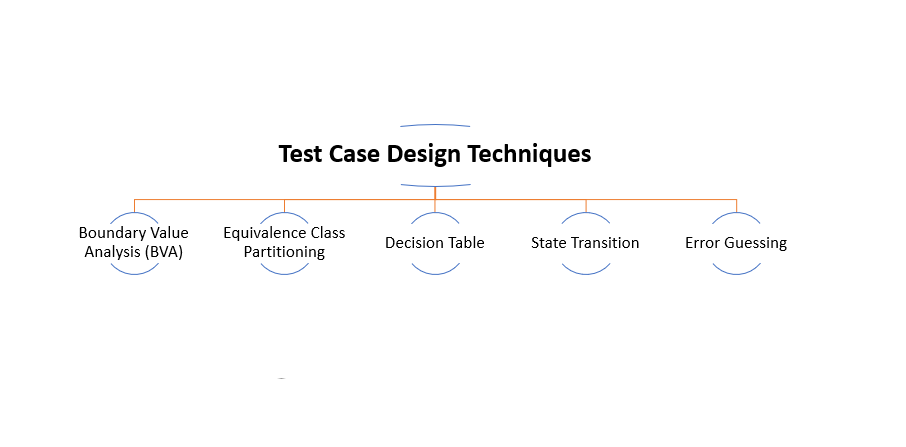 Test Case Design Techniques

Boundary Value Analysis (BVA)

Equivalence Class Partitioning

Decision Table

State Transition

Error Guessing